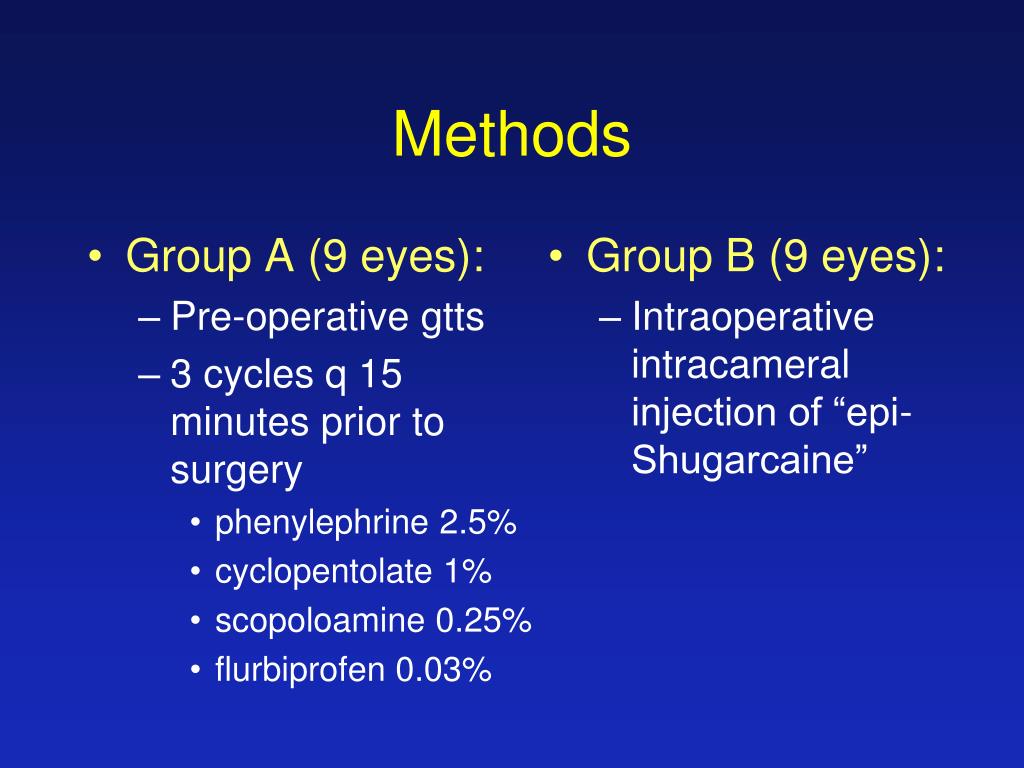 Methods

• Group A (9 eyes):
– Pre-operative gtts
– 3 cycles q 15 minutes prior to surgery
• phenylephrine 2.5%
• cyclopentolate 1%
• scopoloamine 0.25%
• flurbiprofen 0.03%

• Group B (9 eyes):
– Intraoperative intracameral injection of “epi-Shugarcaine”